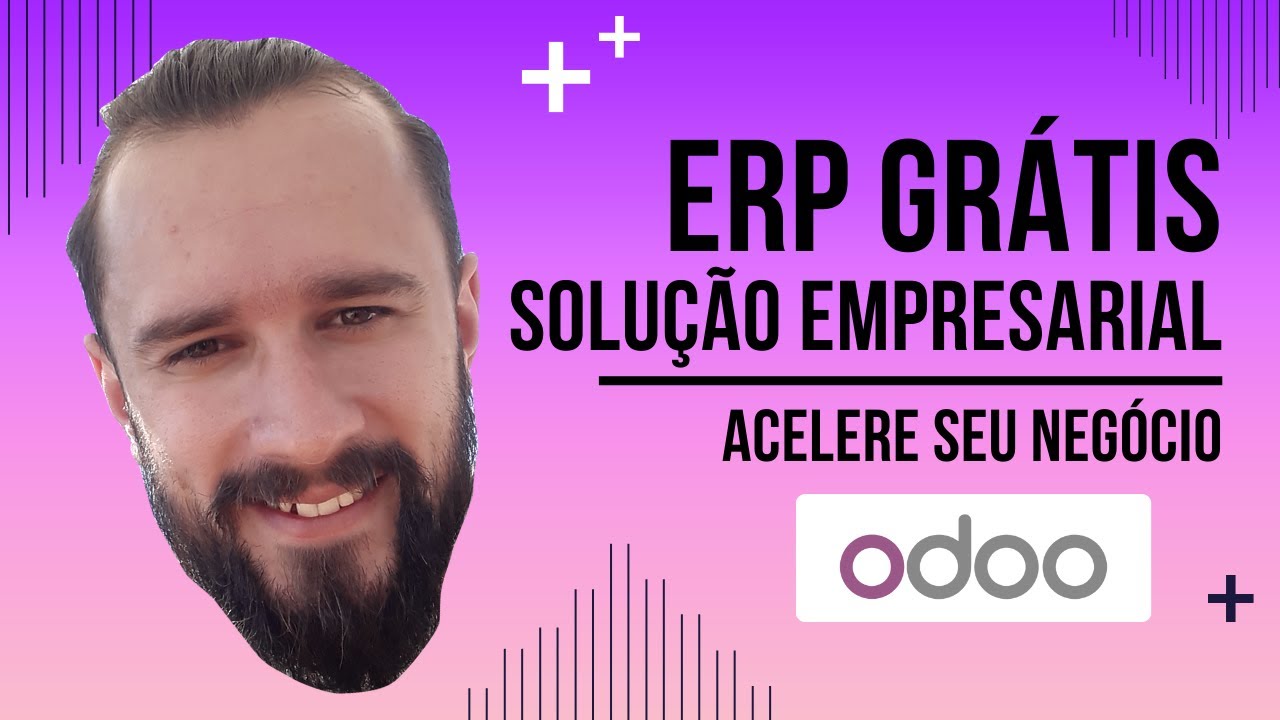 ERP GRÁTIS
SOLUÇÃO EMPRESARIAL

ACELERE SEU NEGÓCIO

odoo